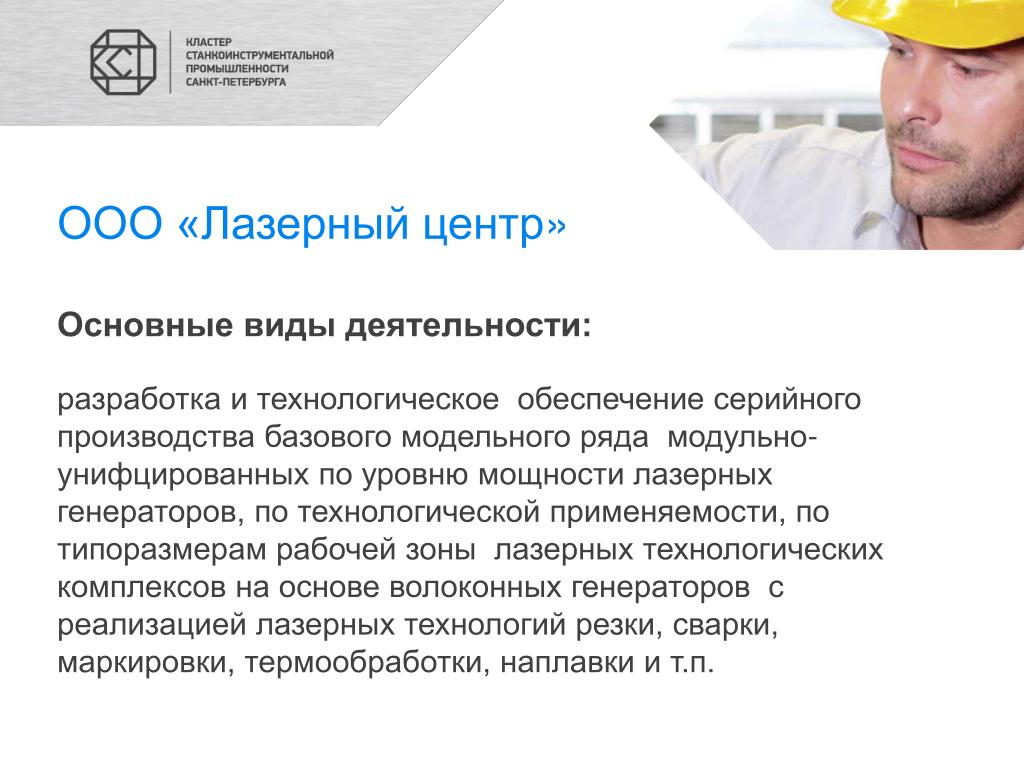 КЛАСТЕР
СТАНКОИНСТРУМЕНТАЛЬНОЙ
ПРОМЫШЛЕННОСТИ
САНКТ-ПЕТЕРБУРГА

ООО «Лазерный центр»

Основные виды деятельности:

разработка и технологическое обеспечение серийного производства базового модельного ряда модульно-унифцированных по уровню мощности лазерных генераторов, по технологической применяемости, по типоразмерам рабочей зоны лазерных технологических комплексов на основе волоконных генераторов с реализацией лазерных технологий резки, сварки, маркировки, термообработки, наплавки и т.п.